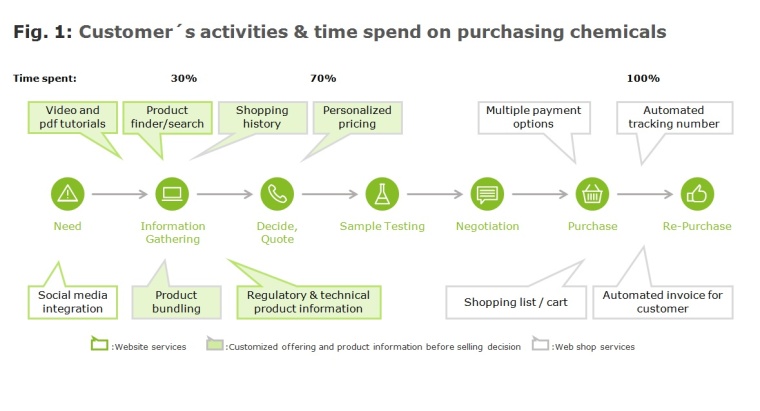 Fig. 1: Customer´s activities & time spend on purchasing chemicals

Time spent: 30% 70% 100%

Video and pdf tutorials

Product finder/search

Shopping history

Personalized pricing

Multiple payment options

Automated tracking number

Need

Information Gathering

Decide, Quote

Sample Testing

Negotiation

Purchase

Re-Purchase

Social media integration

Product bundling

Regulatory & technical product information

Shopping list / cart

Automated invoice for customer

:Website services :Customized offering and product information before selling decision :Web shop services